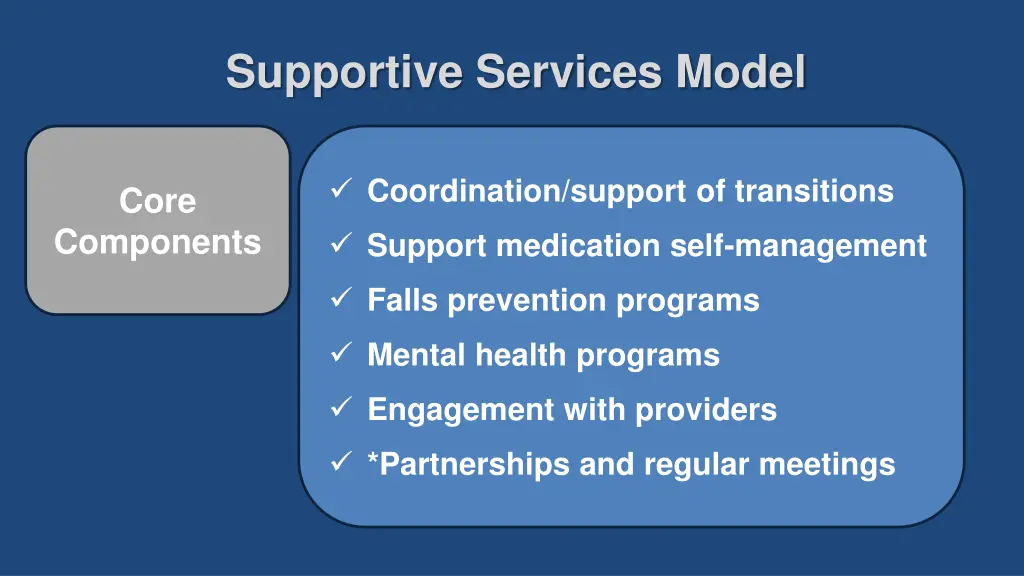 Supportive Services Model

Core Components

✓ Coordination/support of transitions
✓ Support medication self-management
✓ Falls prevention programs
✓ Mental health programs
✓ Engagement with providers
✓ *Partnerships and regular meetings